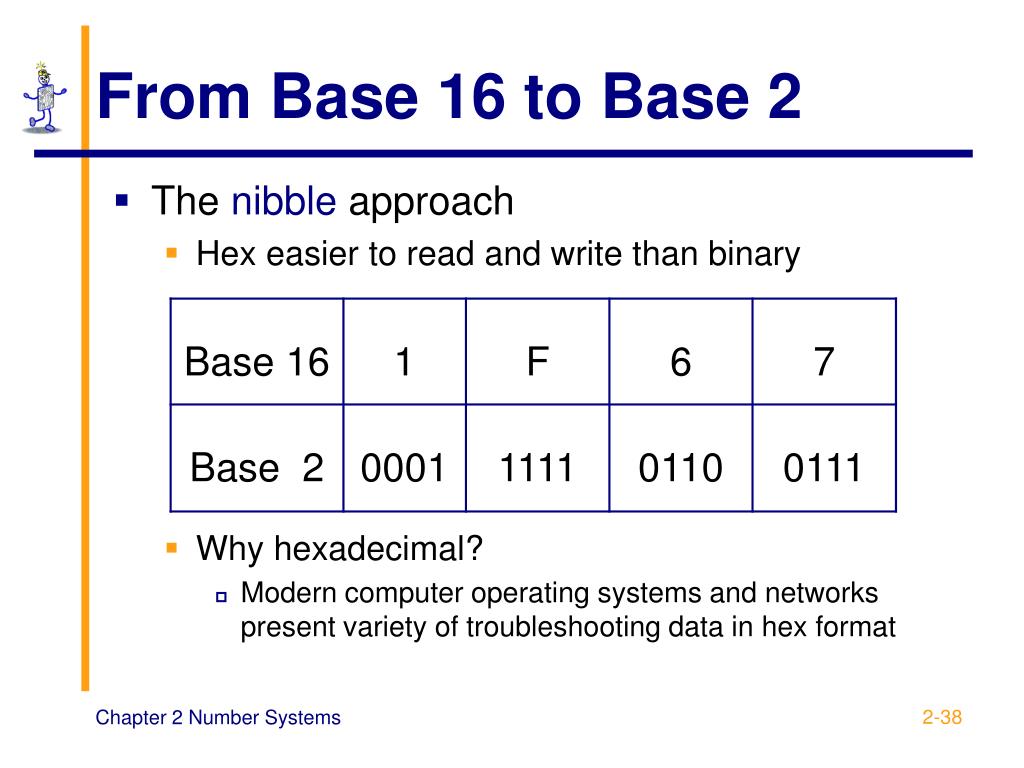 From Base 16 to Base 2

The nibble approach

Hex easier to read and write than binary

| Base 16 | 1 | F | 6 | 7 |
|---|---|---|---|---|
| Base 2 | 0001 | 1111 | 0110 | 0111 |

Why hexadecimal?

Modern computer operating systems and networks present variety of troubleshooting data in hex format

Chapter 2 Number Systems

2-38